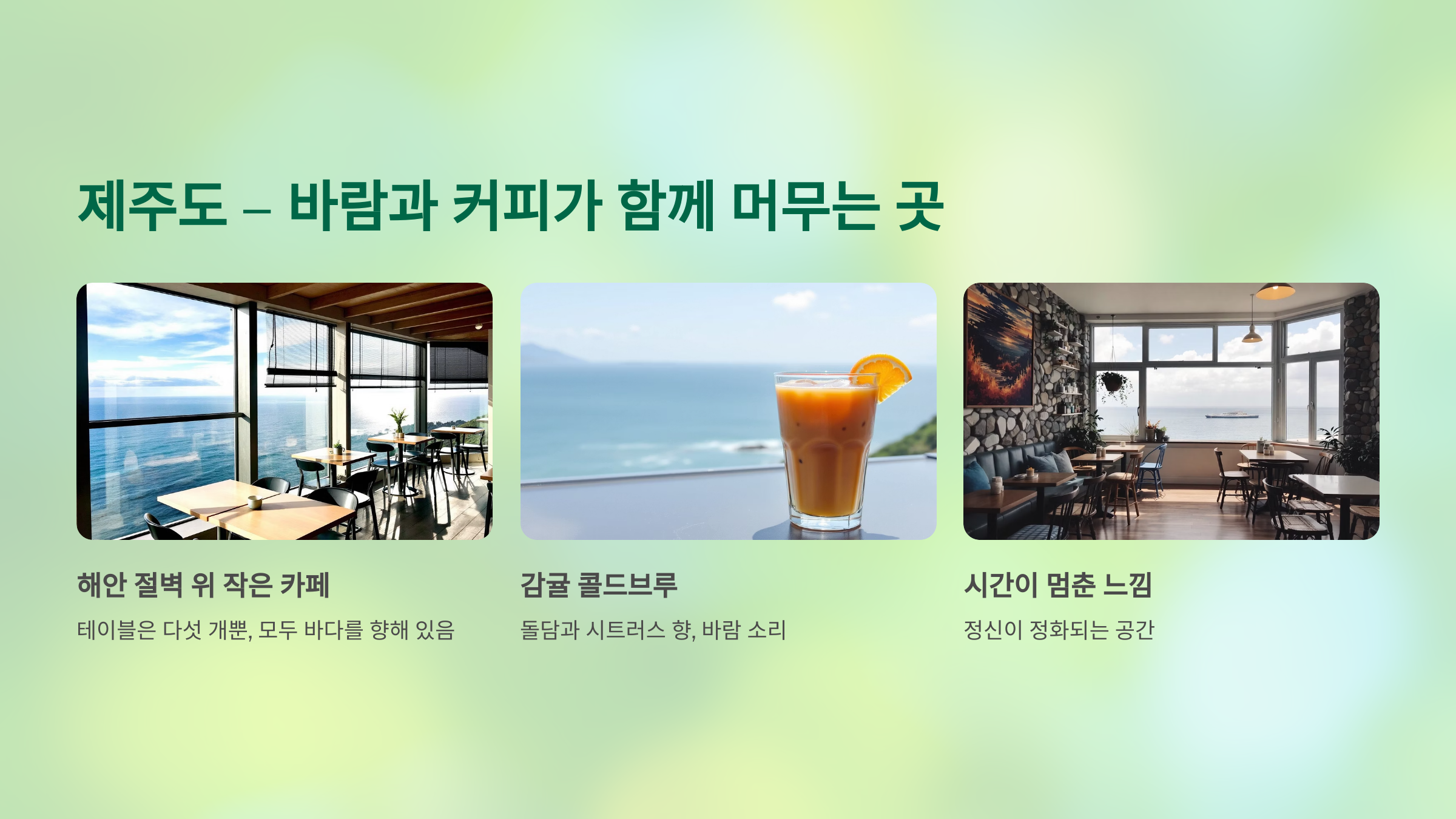 제주도 – 바람과 커피가 함께 머무는 곳

해안 절벽 위 작은 카페

테이블은 다섯 개뿐, 모두 바다를 향해 있음

감귤 콜드브루

돌담과 시트러스 향, 바람 소리

시간이 멈춘 느낌

정신이 정화되는 공간